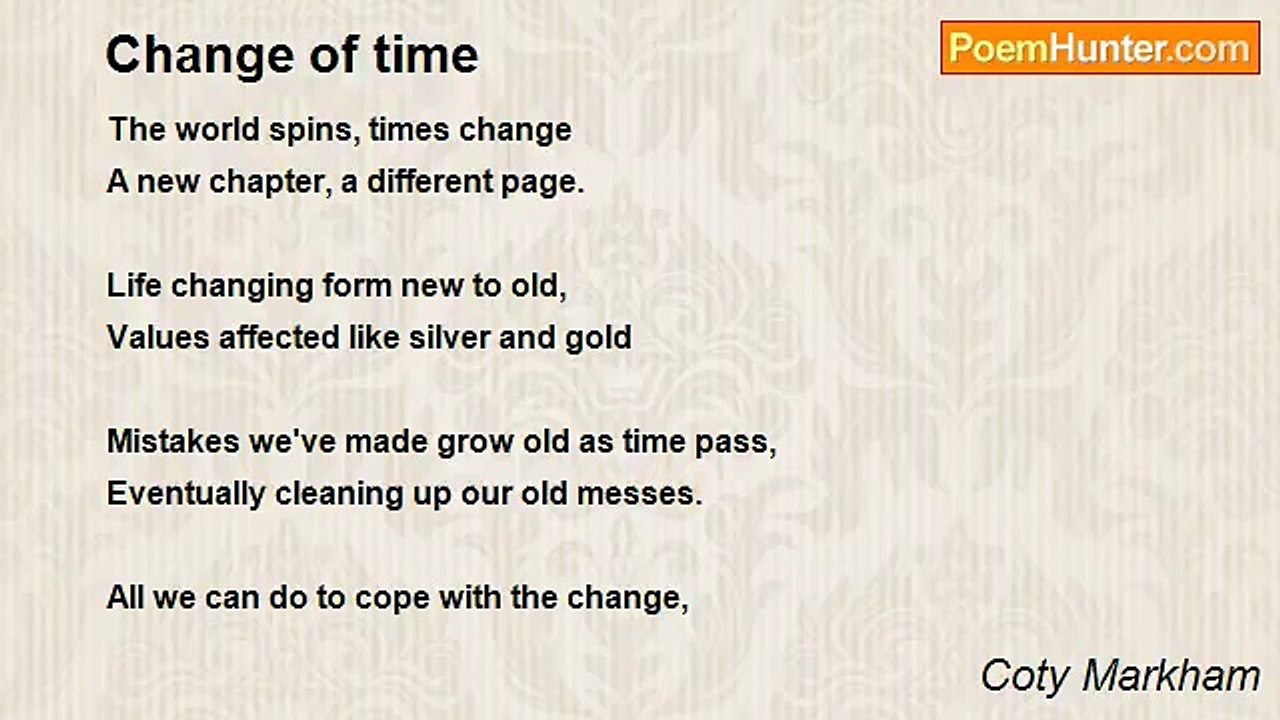 Change of time

PoemHunter.com

The world spins, times change
A new chapter, a different page.

Life changing form new to old,
Values affected like silver and gold

Mistakes we've made grow old as time pass,
Eventually cleaning up our old messes.

All we can do to cope with the change,

Coty Markham